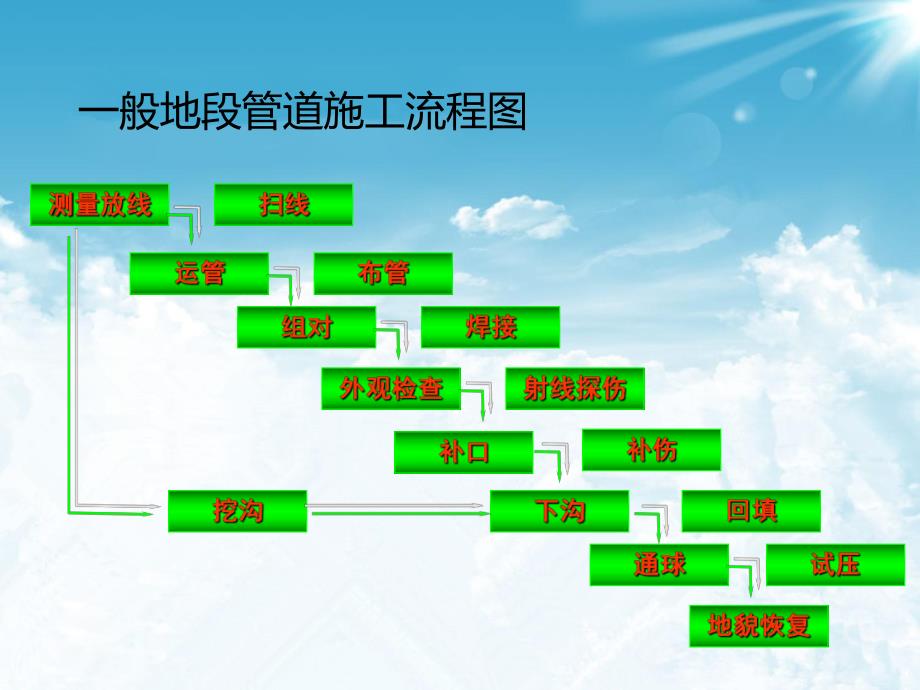 一般地段管道施工流程图

测量放线

扫线

运管

布管

组对

焊接

外观检查

射线探伤

补口

补伤

挖沟

下沟

回填

通球

试压

地貌恢复